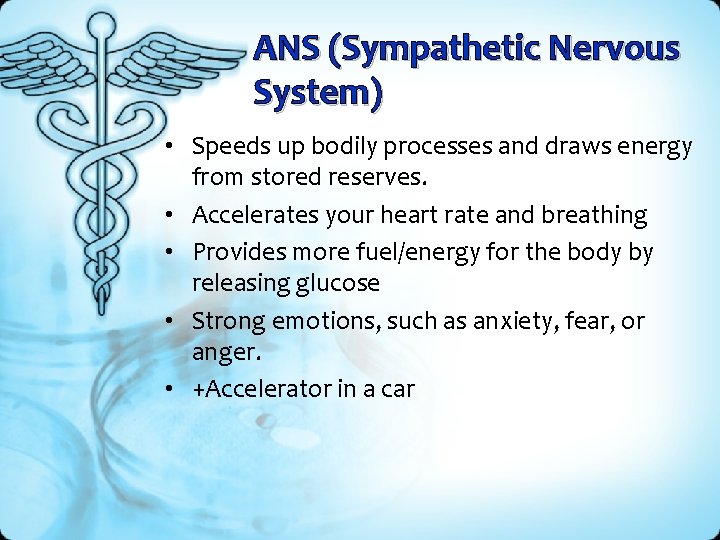 ANS (Sympathetic Nervous System)

• Speeds up bodily processes and draws energy from stored reserves.
• Accelerates your heart rate and breathing
• Provides more fuel/energy for the body by releasing glucose
• Strong emotions, such as anxiety, fear, or anger.
• +Accelerator in a car